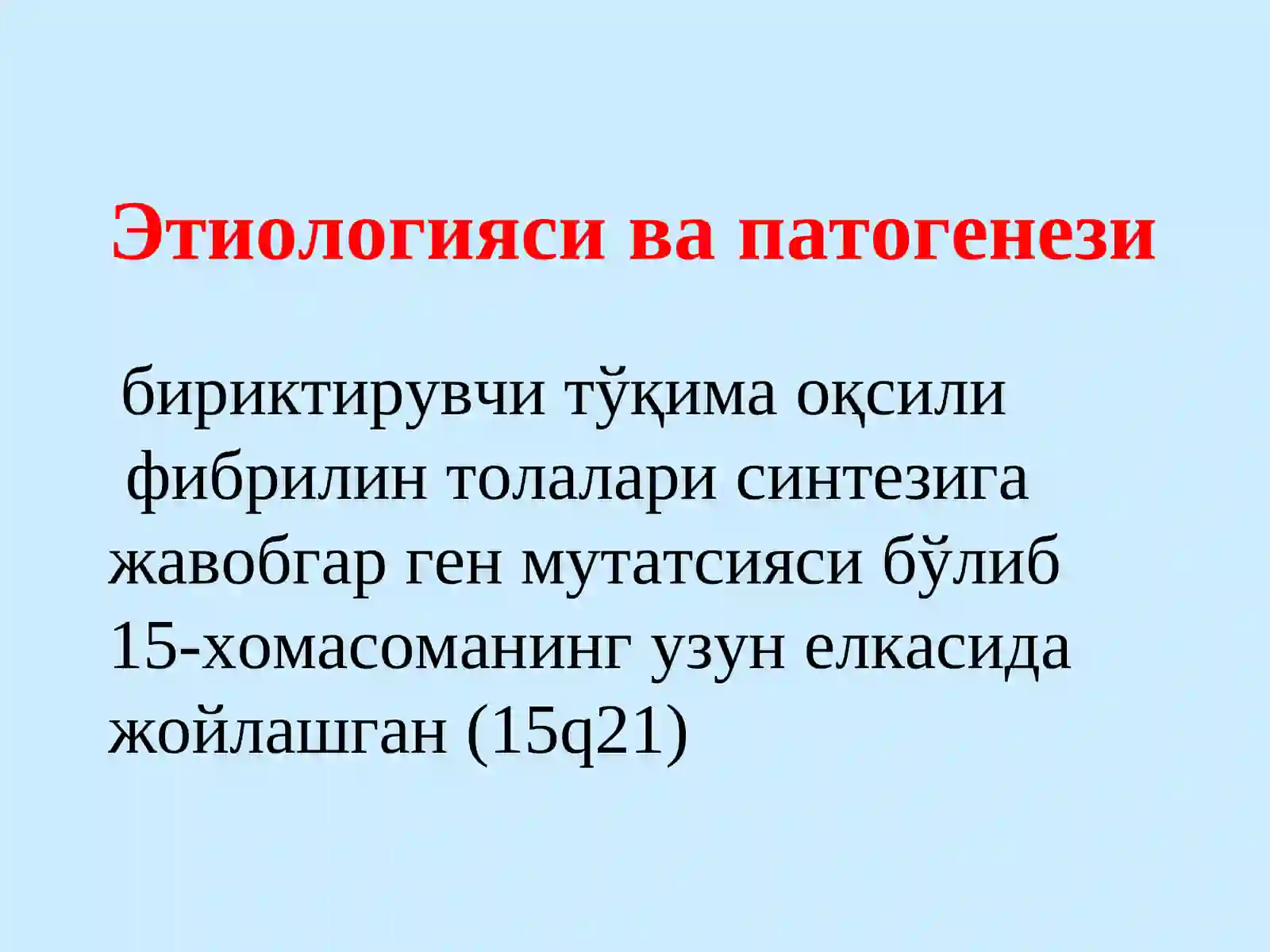 Этиологияси ва патогенези

бириктирувчи тўқима оқсили фибрилин толалари синтезига жавобгар ген мутатсияси бўлиб 15-хомасоманинг узун елкасида жойлашган (15q21)